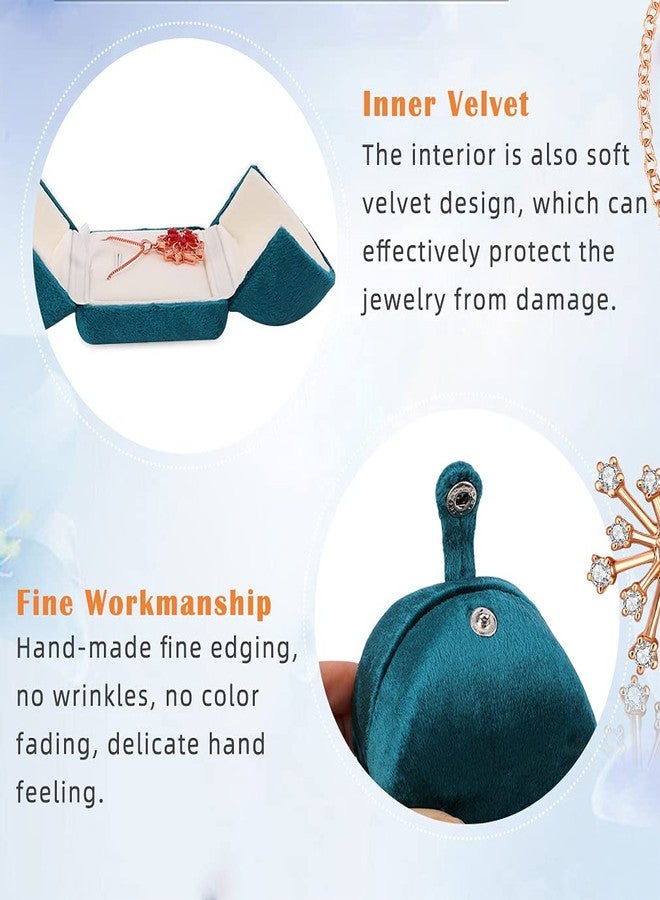 Inner Velvet
The interior is also soft velvet design, which can effectively protect the jewelry from damage.

Fine Workmanship
Hand-made fine edging, no wrinkles, no color fading, delicate hand feeling.